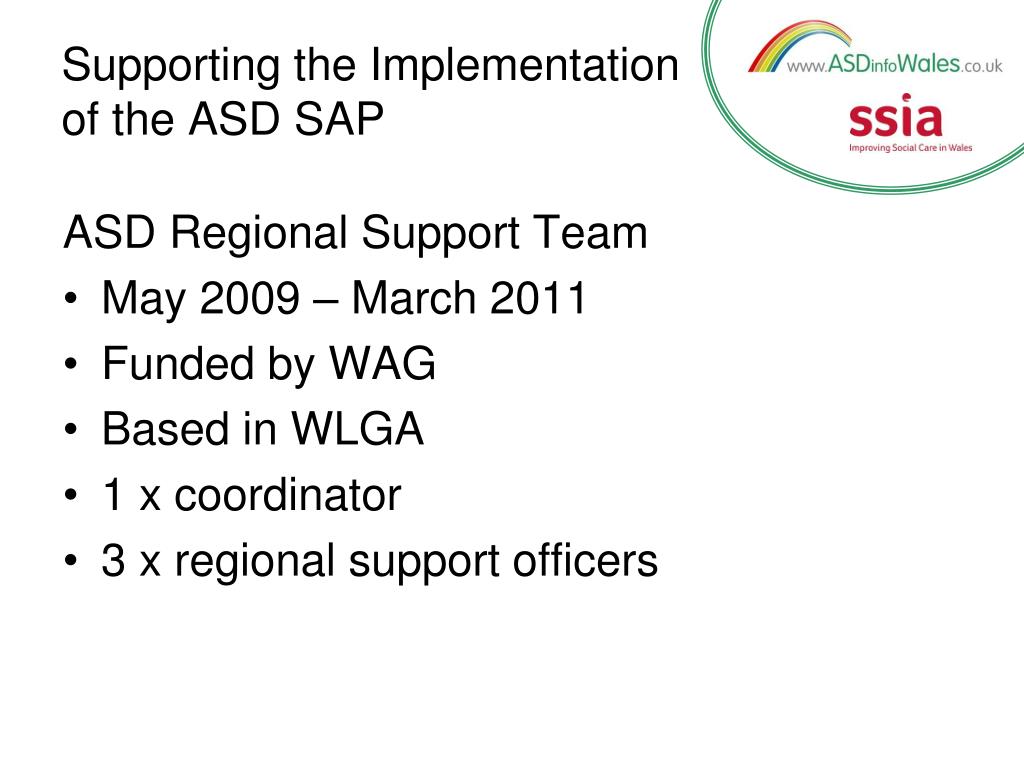 Supporting the Implementation of the ASD SAP

www.ASDinfoWales.co.uk

ssia
Improving Social Care in Wales

ASD Regional Support Team
• May 2009 – March 2011
• Funded by WAG
• Based in WLGA
• 1 x coordinator
• 3 x regional support officers